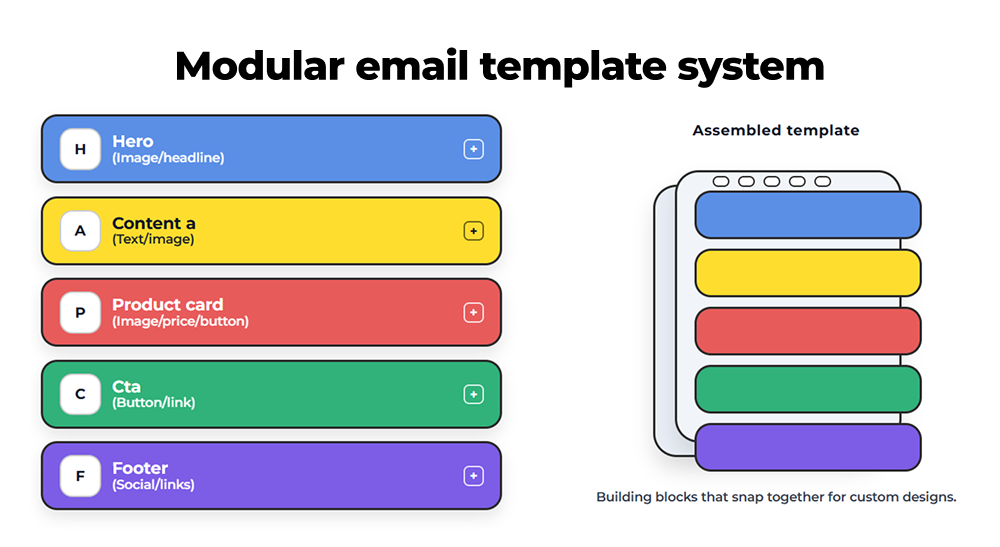 Modular email template system

H
Hero
(Image/headline)
+

A
Content a
(Text/image)
+

P
Product card
(Image/price/button)
+

C
Cta
(Button/link)
+

F
Footer
(Social/links)
+

Assembled template

Building blocks that snap together for custom designs.